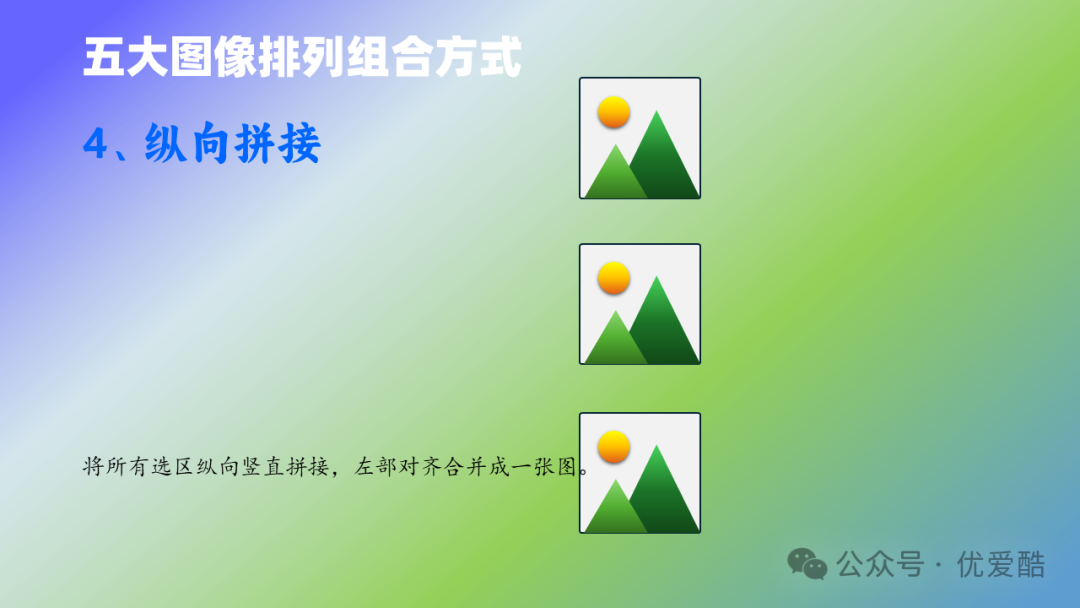 五大图像排列组合方式

4、纵向拼接

将所有选区纵向竖直拼接，左部对齐合并成一张图。

公众号 · 优爱酷